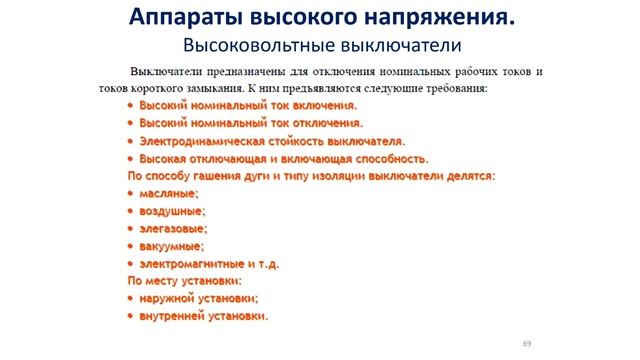 Аппараты высокого напряжения.

Высоковольтные выключатели

Выключатели предназначены для отключения номинальных рабочих токов и токов короткого замыкания. К ним предъявляются следующие требования:

• Высокий номинальный ток включения.
• Высокий номинальный ток отключения.
• Электродинамическая стойкость выключателя.
• Высокая отключающая и включающая способность.

По способу гашения дуги и типу изоляции выключатели делятся:

• масляные;
• воздушные;
• элегазовые;
• вакуумные;
• электромагнитные и т.д.

По месту установки:

• наружной установки;
• внутренней установки.

69